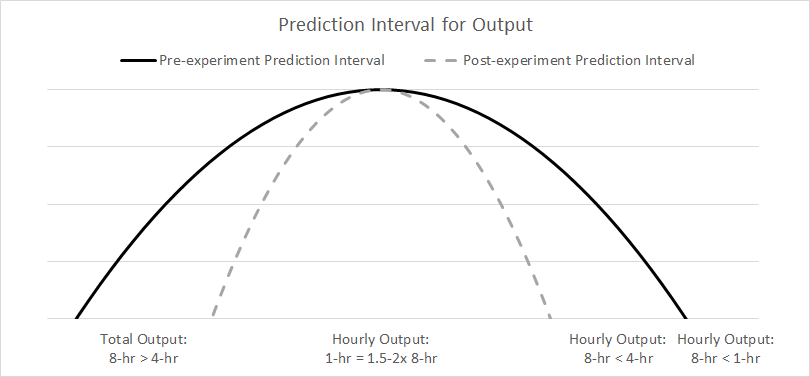 Prediction Interval for Output

Pre-experiment Prediction Interval

Post-experiment Prediction Interval

Total Output:
8-hr > 4-hr

Hourly Output:
1-hr = 1.5-2x 8-hr

Hourly Output:
8-hr < 4-hr

Hourly Output:
8-hr < 1-hr